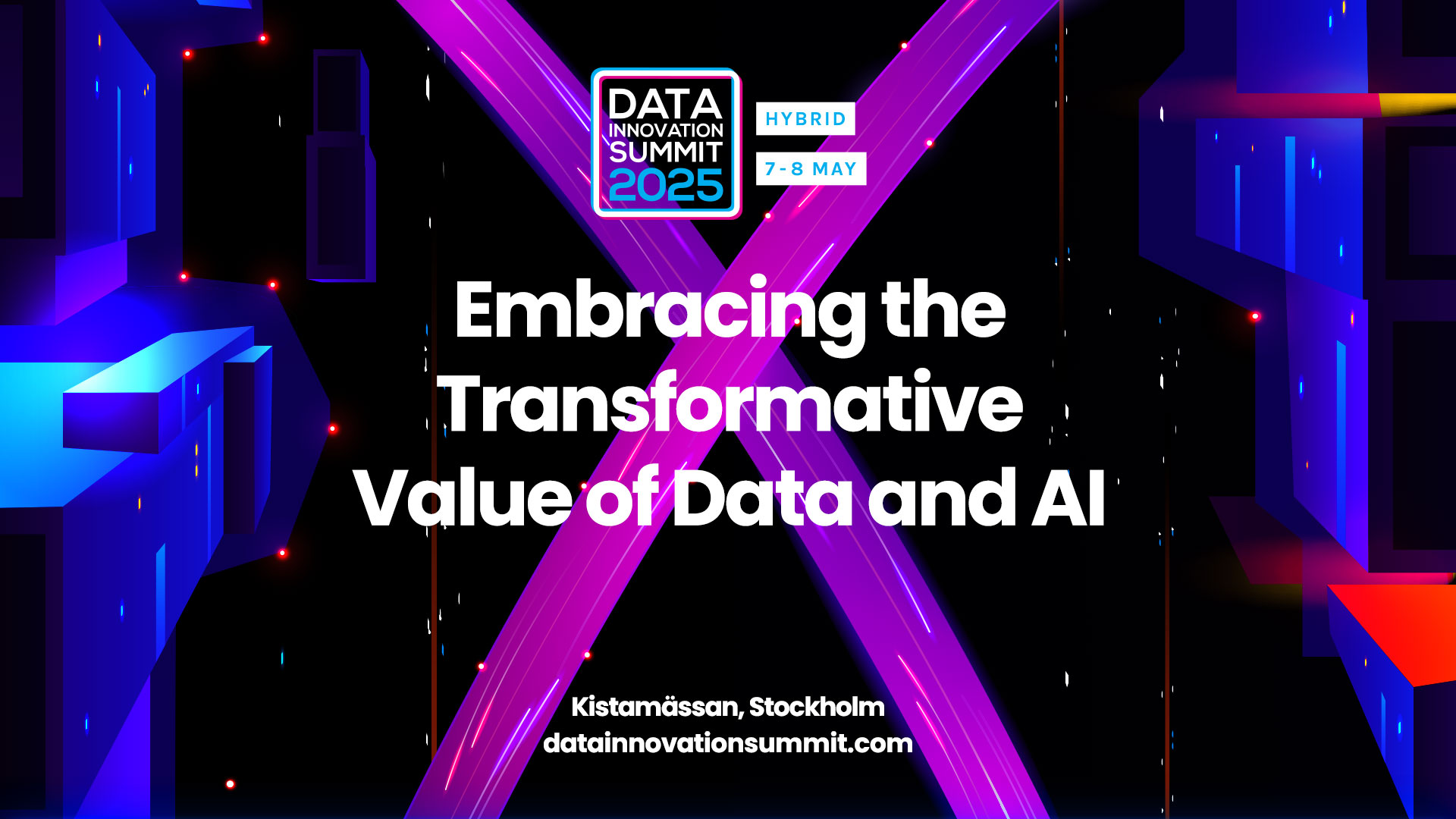 DATA INNOVATION SUMMIT 2025

HYBRID

7-8 MAY

Embracing the Transformative Value of Data and AI

Kistamässan, Stockholm
datainnovationsummit.com